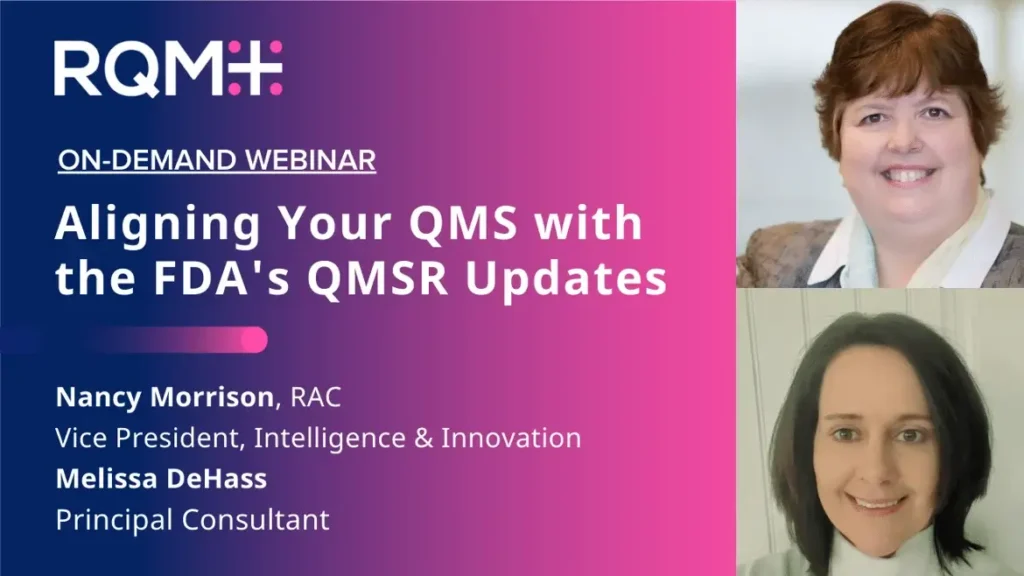 RQM+

ON-DEMAND WEBINAR

Aligning Your QMS with the FDA's QMSR Updates

Nancy Morrison, RAC
Vice President, Intelligence & Innovation
Melissa DeHass
Principal Consultant